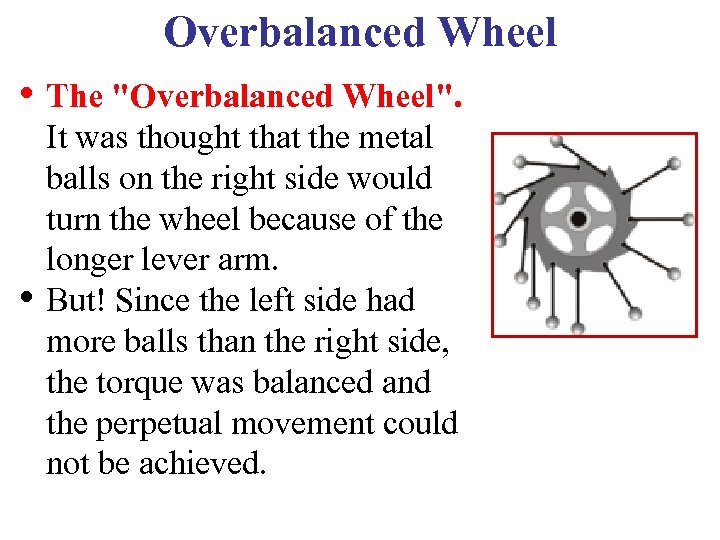 Overbalanced Wheel

• The "Overbalanced Wheel". It was thought that the metal balls on the right side would turn the wheel because of the longer lever arm.

• But! Since the left side had more balls than the right side, the torque was balanced and the perpetual movement could not be achieved.